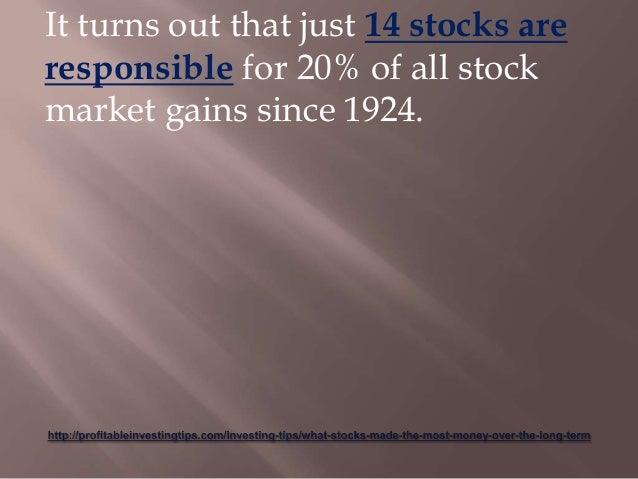 It turns out that just 14 stocks are responsible for 20% of all stock market gains since 1924.

http://profitableinvestingtips.com/investing-tips/what-stocks-made-the-most-money-over-the-long-term